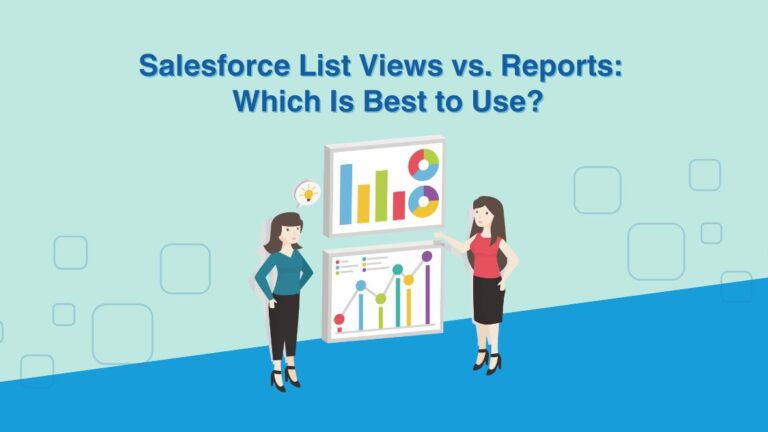 Salesforce List Views vs. Reports:
Which Is Best to Use?